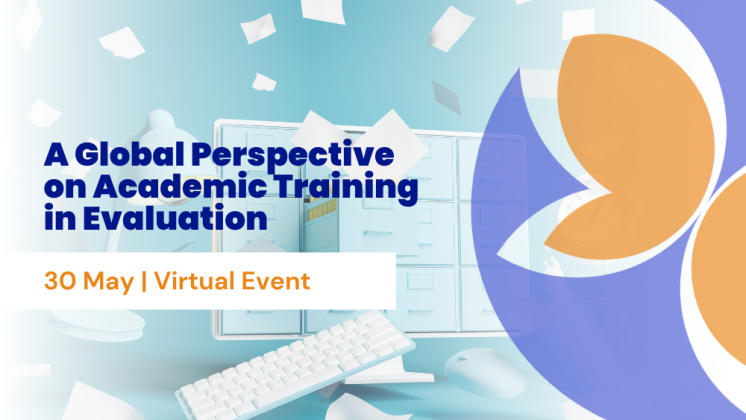 A Global Perspective on Academic Training in Evaluation

30 May | Virtual Event